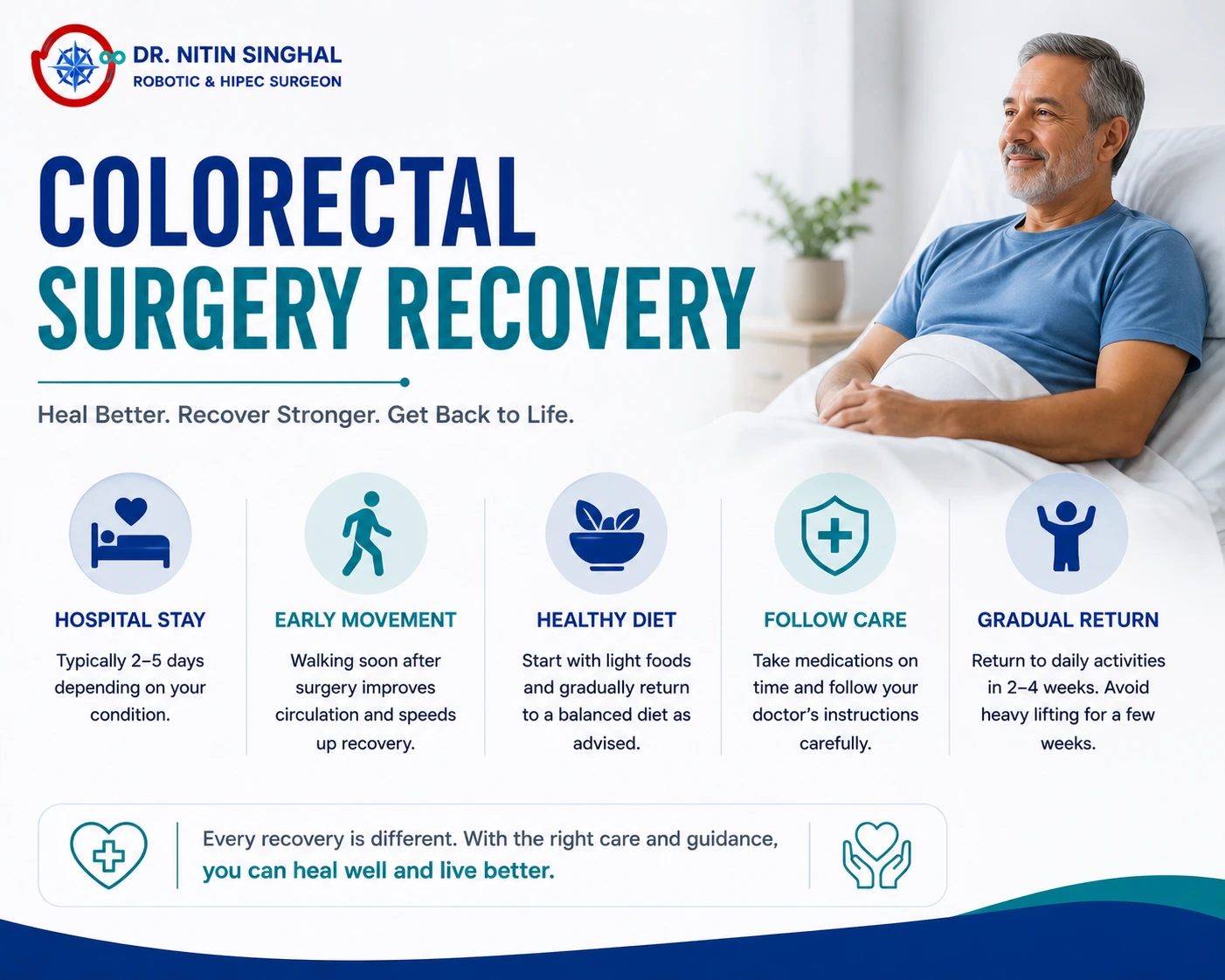 DR. NITIN SINGHAL
ROBOTIC & HIPEC SURGEON

COLORECTAL SURGERY RECOVERY

Heal Better. Recover Stronger. Get Back to Life.

HOSPITAL STAY
Typically 2–5 days depending on your condition.

EARLY MOVEMENT
Walking soon after surgery improves circulation and speeds up recovery.

HEALTHY DIET
Start with light foods and gradually return to a balanced diet as advised.

FOLLOW CARE
Take medications on time and follow your doctor's instructions carefully.

GRADUAL RETURN
Return to daily activities in 2–4 weeks. Avoid heavy lifting for a few weeks.

Every recovery is different. With the right care and guidance, you can heal well and live better.